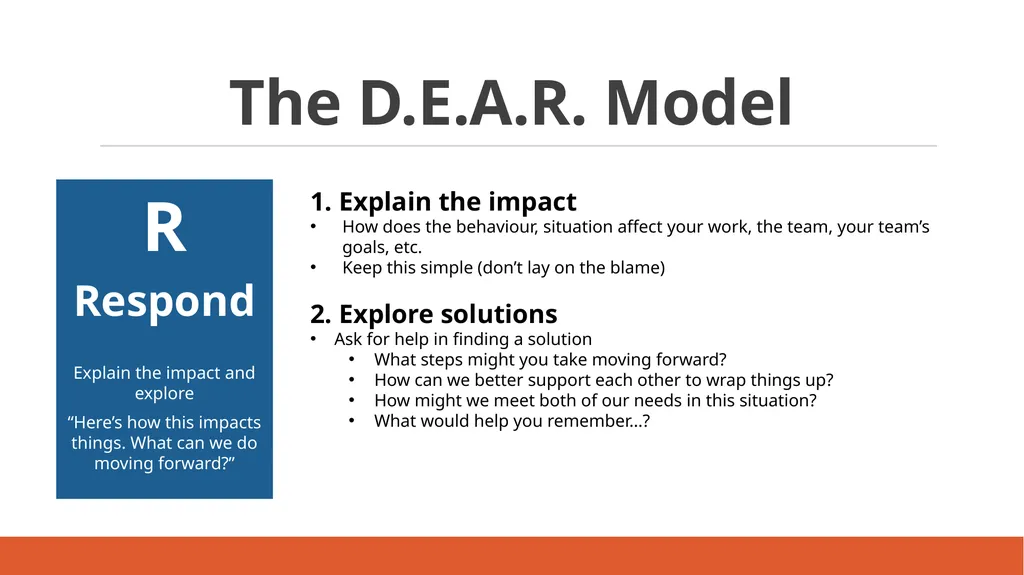 The D.E.A.R. Model

R

Respond

Explain the impact and explore

“Here’s how this impacts things. What can we do moving forward?”

1. Explain the impact
• How does the behaviour, situation affect your work, the team, your team’s goals, etc.
• Keep this simple (don’t lay on the blame)

2. Explore solutions
• Ask for help in finding a solution
  • What steps might you take moving forward?
  • How can we better support each other to wrap things up?
  • How might we meet both of our needs in this situation?
  • What would help you remember…?